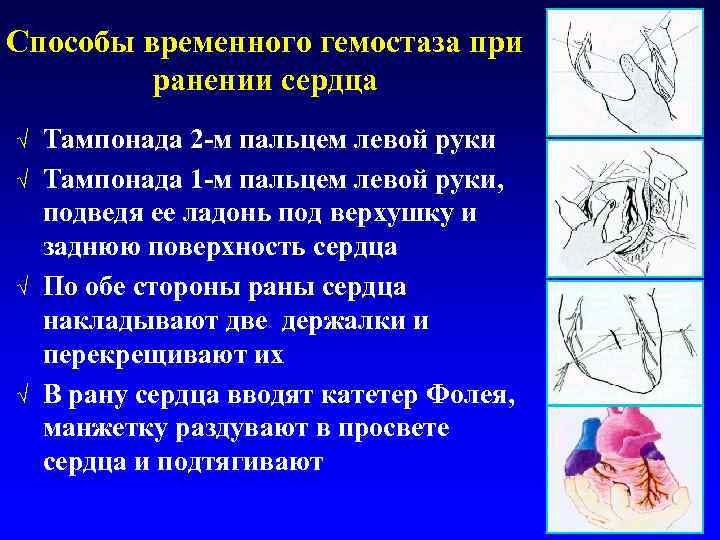 Способы временного гемостаза при ранении сердца

√ Тампонада 2-м пальцем левой руки

√ Тампонада 1-м пальцем левой руки, подведя ее ладонь под верхушку и заднюю поверхность сердца

√ По обе стороны раны сердца накладывают две держалки и перекрещивают их

√ В рану сердца вводят катетер Фолея, манжетку раздувают в просвете сердца и подтягивают